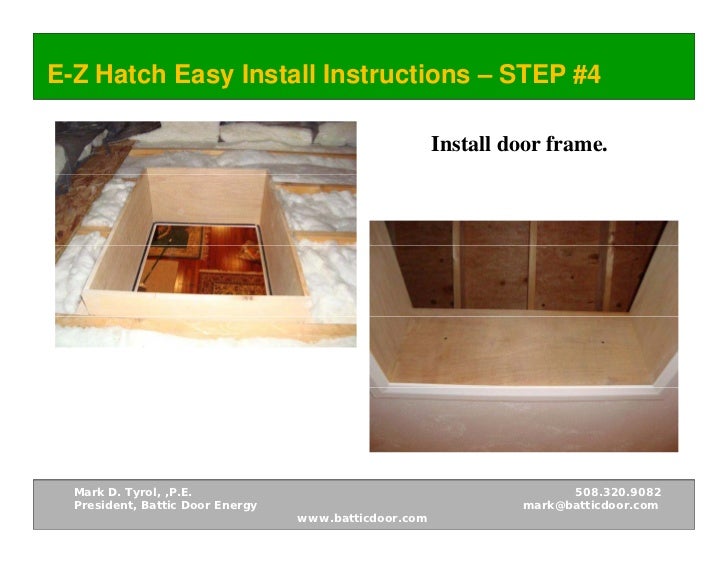 E-Z Hatch Easy Install Instructions – STEP #4

Install door frame.

Mark D. Tyrol, ,P.E.
President, Battic Door Energy

508.320.9082
mark@batticdoor.com

www.batticdoor.com